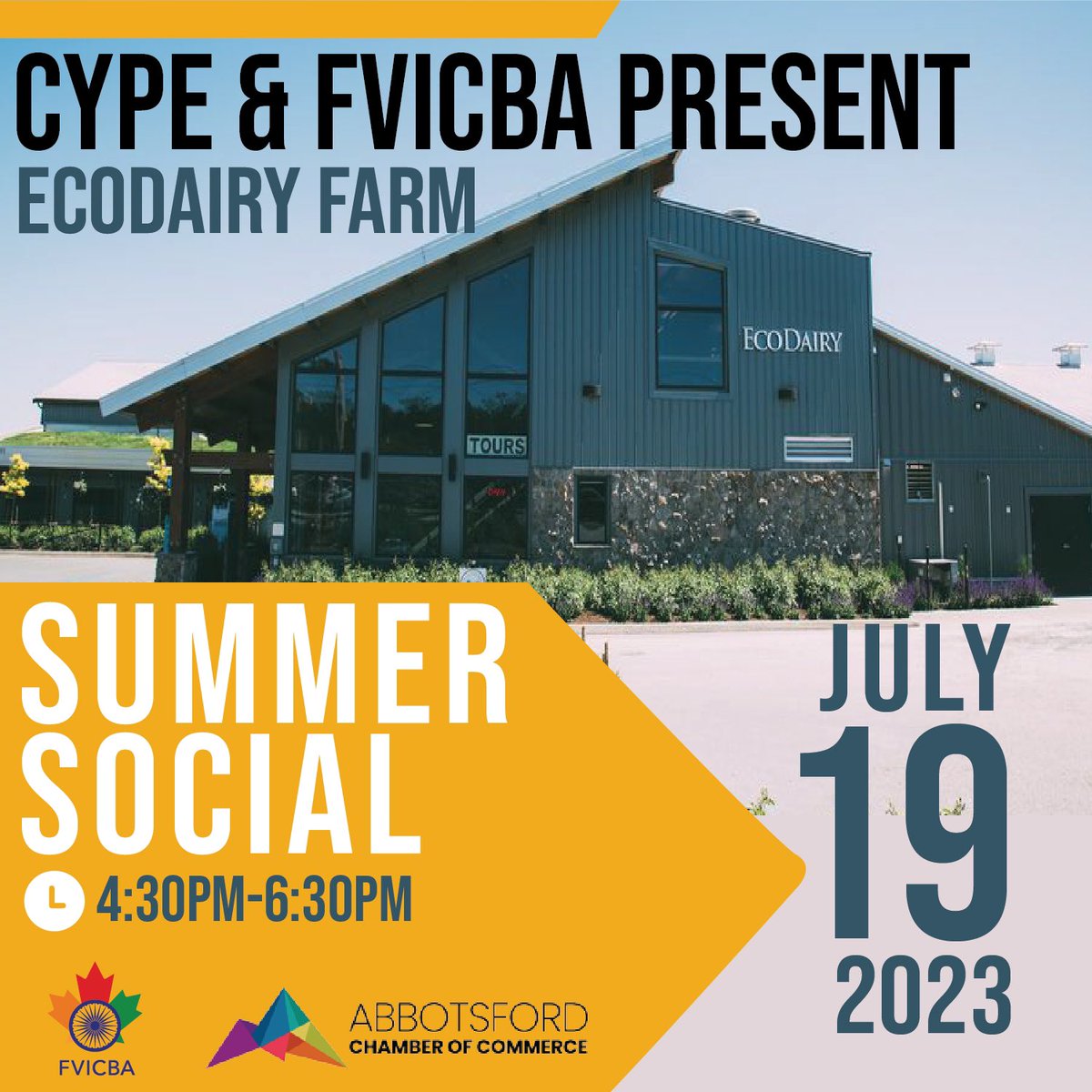 CYPE & FVICBA PRESENT
ECODAIRY FARM

ECODAIRY

TOURS

SUMMER SOCIAL

4:30PM-6:30PM

JULY 19 2023

FVICBA

ABBOTSFORD CHAMBER OF COMMERCE